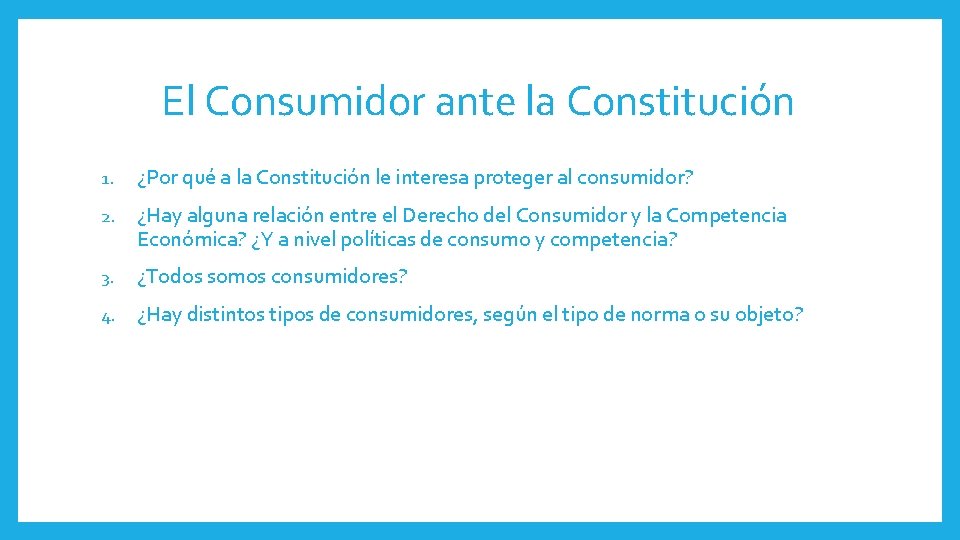 El Consumidor ante la Constitución

1. ¿Por qué a la Constitución le interesa proteger al consumidor?

2. ¿Hay alguna relación entre el Derecho del Consumidor y la Competencia Económica? ¿Y a nivel políticas de consumo y competencia?

3. ¿Todos somos consumidores?

4. ¿Hay distintos tipos de consumidores, según el tipo de norma o su objeto?